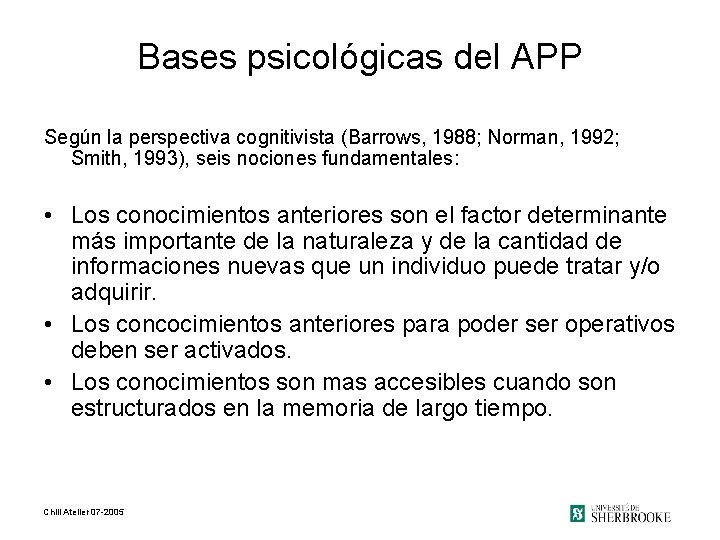 Bases psicológicas del APP

Según la perspectiva cognitivista (Barrows, 1988; Norman, 1992; Smith, 1993), seis nociones fundamentales:

• Los conocimientos anteriores son el factor determinante más importante de la naturaleza y de la cantidad de informaciones nuevas que un individuo puede tratar y/o adquirir.
• Los concocimientos anteriores para poder ser operativos deben ser activados.
• Los conocimientos son mas accesibles cuando son estructurados en la memoria de largo tiempo.

Chili Atelier 07-2005

UNIVERSITÉ DE SHERBROOKE